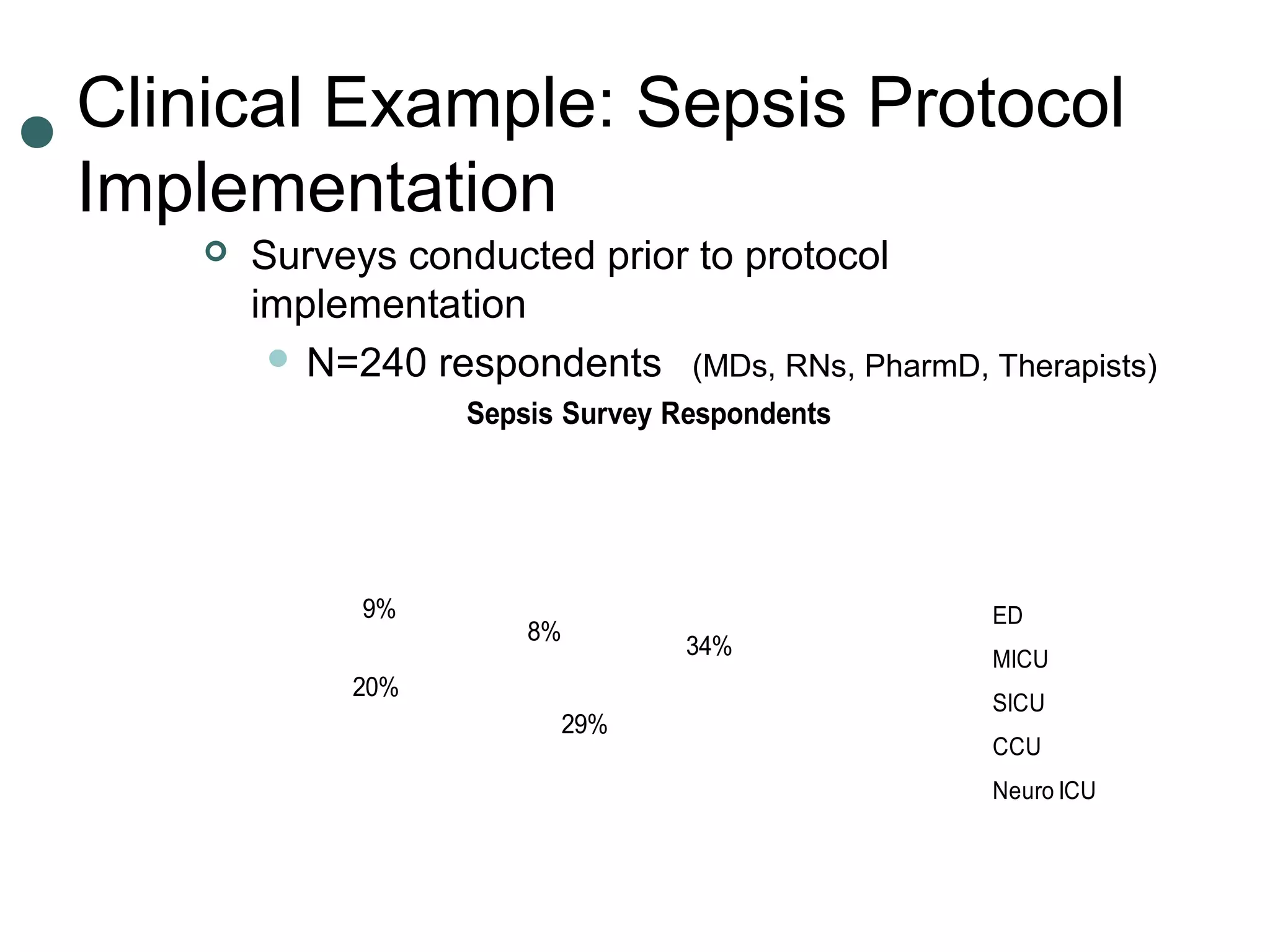 Clinical Example: Sepsis Protocol Implementation

Surveys conducted prior to protocol implementation

N=240 respondents (MDs, RNs, PharmD, Therapists)

Sepsis Survey Respondents

9%

8%

34%

20%

29%

ED
MICU
SICU
CCU
Neuro ICU